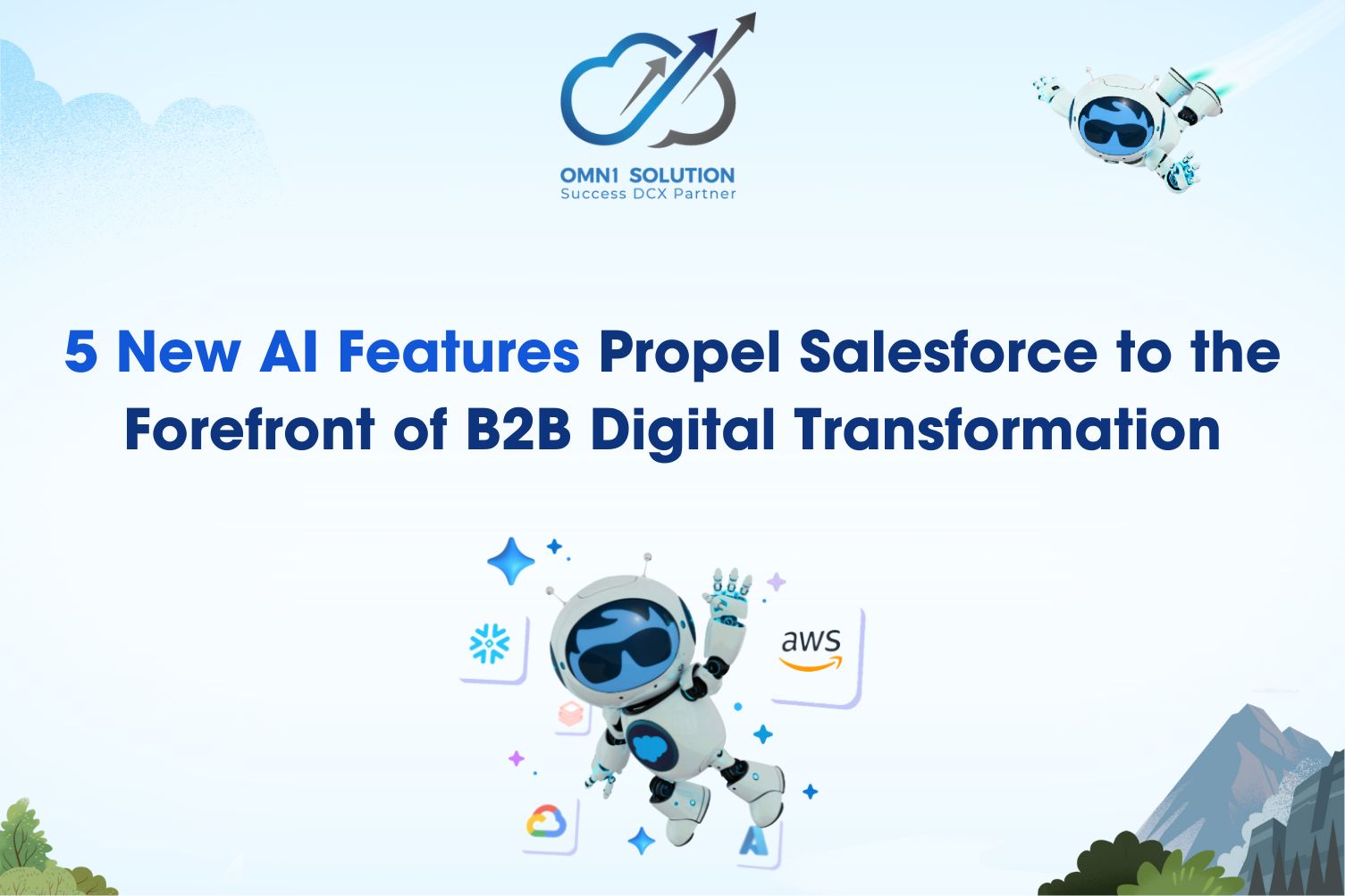 OMN1 SOLUTION
Success DCX Partner

5 New AI Features Propel Salesforce to the Forefront of B2B Digital Transformation

aws